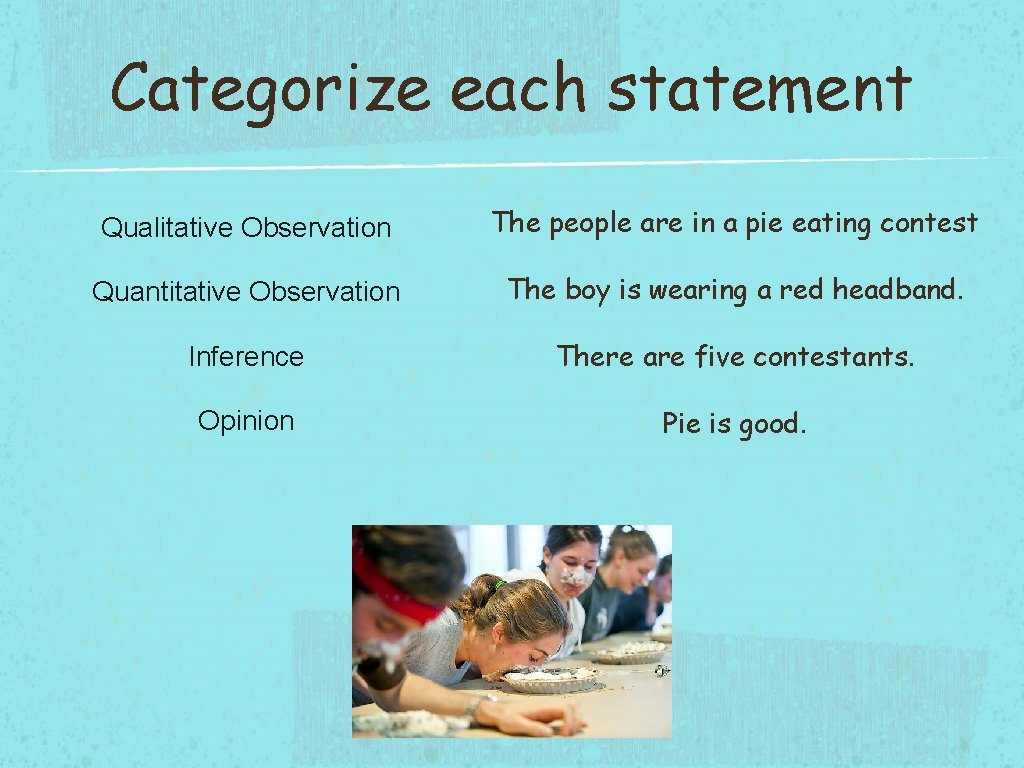 Categorize each statement

Qualitative Observation

Quantitative Observation

Inference

Opinion

The people are in a pie eating contest

The boy is wearing a red headband.

There are five contestants.

Pie is good.